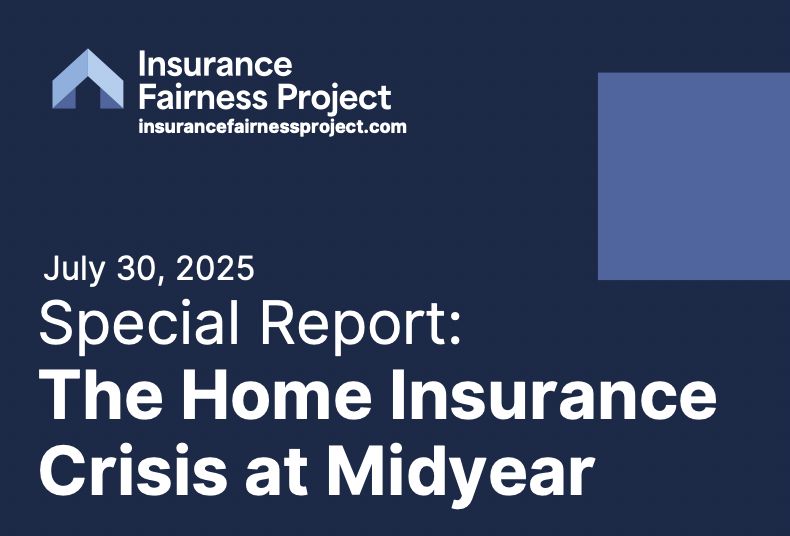 Insurance Fairness Project
insurancefairnessproject.com

July 30, 2025

Special Report:

The Home Insurance Crisis at Midyear